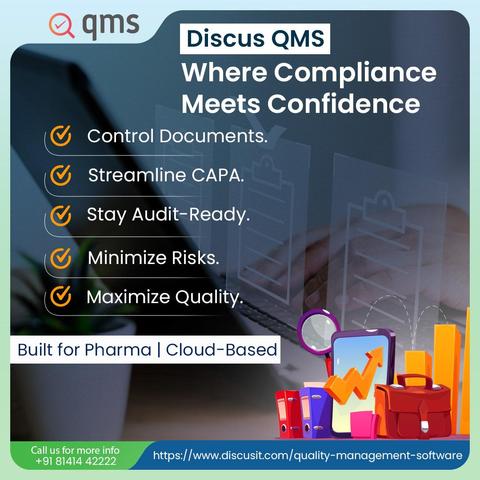 qms

Discus QMS
Where Compliance Meets Confidence

Control Documents.

Streamline CAPA.

Stay Audit-Ready.

Minimize Risks.

Maximize Quality.

Built for Pharma | Cloud-Based

Call us for more info
+91 81414 42222

https://www.discusit.com/quality-management-software